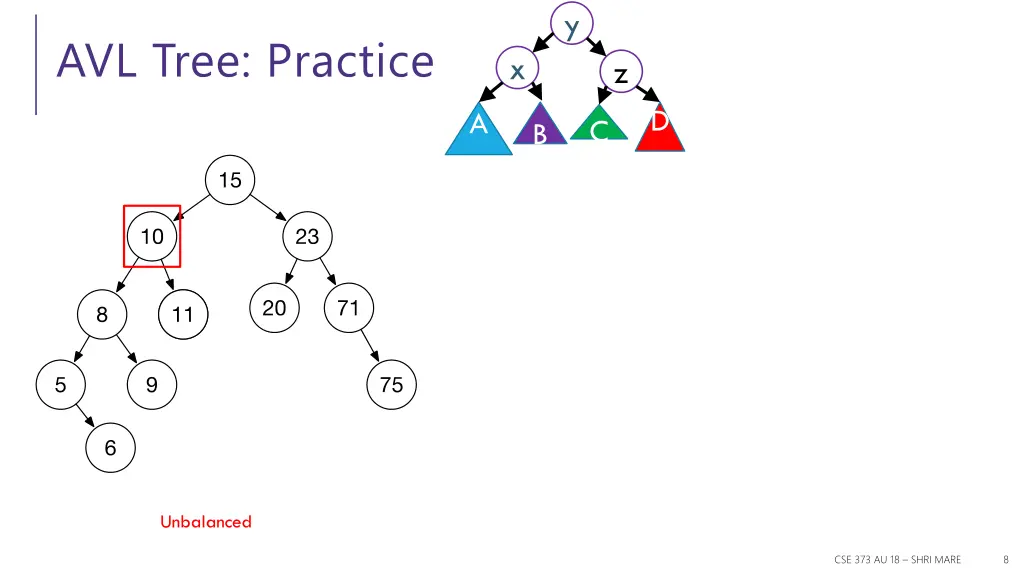 AVL Tree: Practice

y
x
z
A
B
C
D

15
10
23
8
11
20
71
5
9
75
6

Unbalanced

CSE 373 AU 18 – SHRI MARE

8